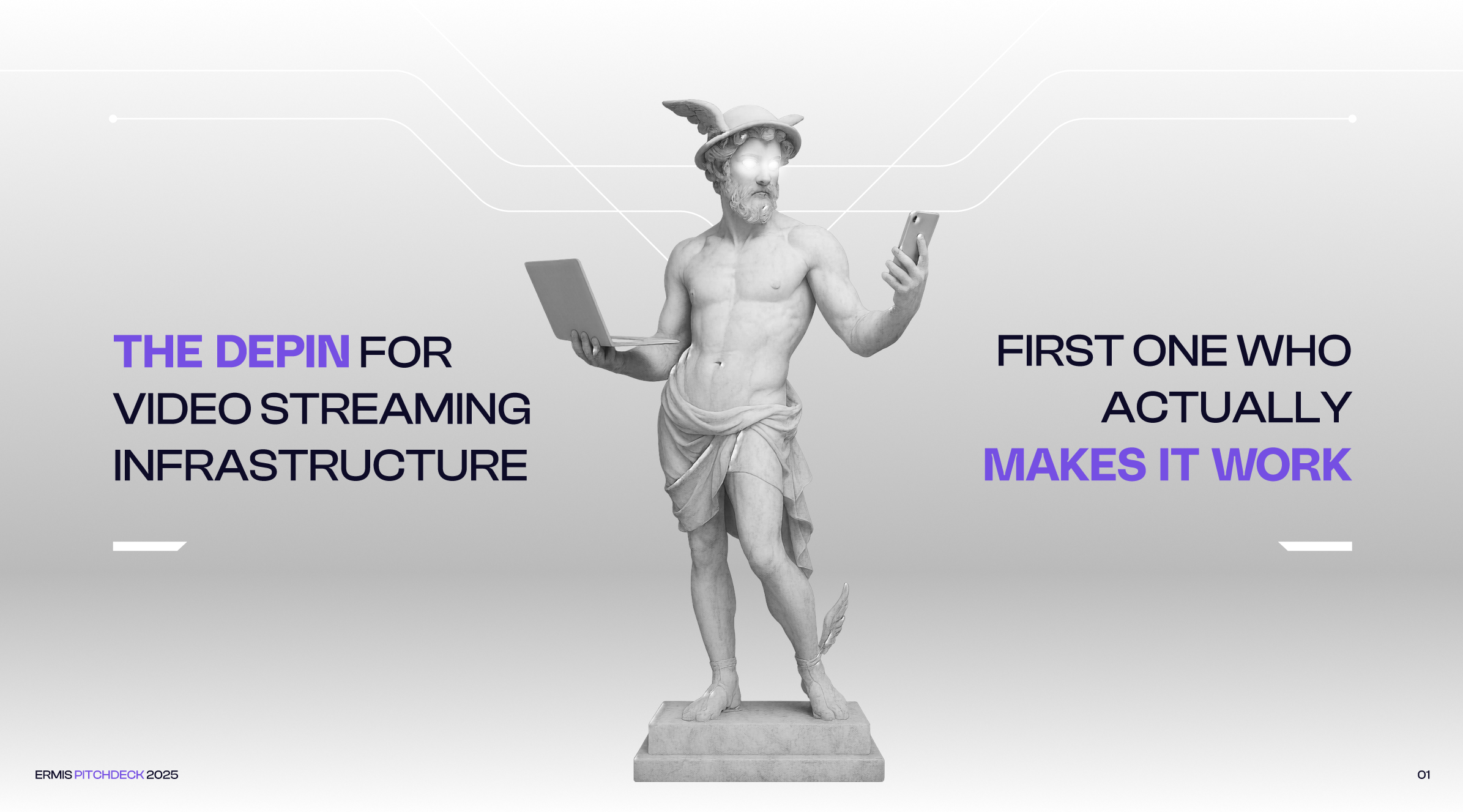 THE DEPIN FOR VIDEO STREAMING INFRASTRUCTURE

FIRST ONE WHO ACTUALLY MAKES IT WORK

ERMIS PITCHDECK 2025

01